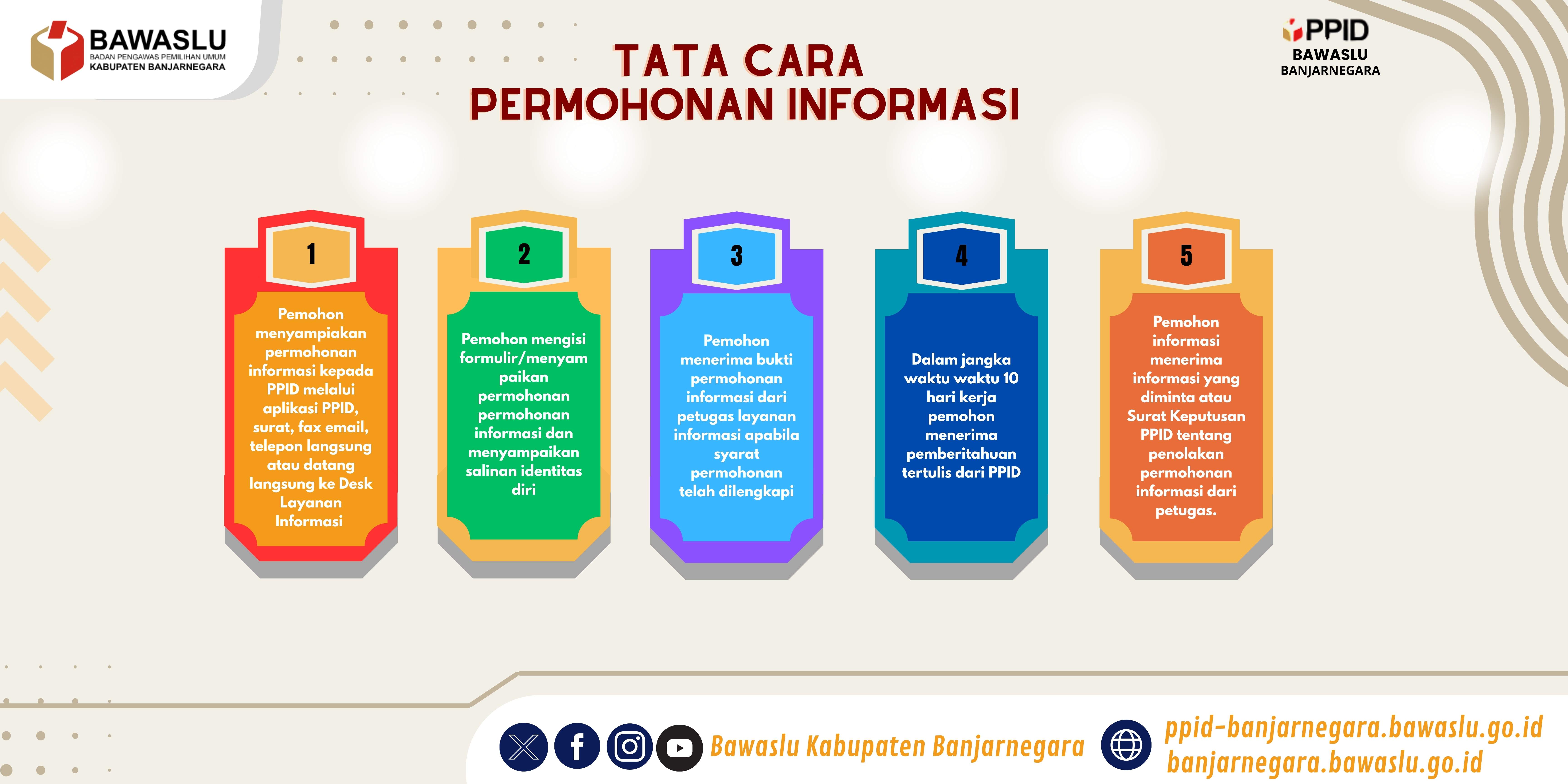 BAWASLU
BADAN PENGAWAS PEMILIHAN UMUM
KABUPATEN BANJARNEGARA

TATA CARA
PERMOHONAN INFORMASI

PPID
BAWASLU
BANJARNEGARA

1

Pemohon menyampiakan permohonan informasi kepada PPID melalui aplikasi PPID, surat, fax email, telepon langsung atau datang langsung ke Desk Layanan Informasi

2

Pemohon mengisi formulir/menyampaikan permohonan permohonan informasi dan menyampaikan salinan identitas diri

3

Pemohon menerima bukti permohonan informasi dari petugas layanan informasi apabila syarat permohonan telah dilengkapi

4

Dalam jangka waktu waktu 10 hari kerja pemohon menerima pemberitahuan tertulis dari PPID

5

Pemohon informasi menerima informasi yang diminta atau Surat Keputusan PPID tentang penolakan permohonan informasi dari petugas.

Bawaslu Kabupaten Banjarnegara

ppid-banjarnegara.bawaslu.go.id
banjarnegara.bawaslu.go.id